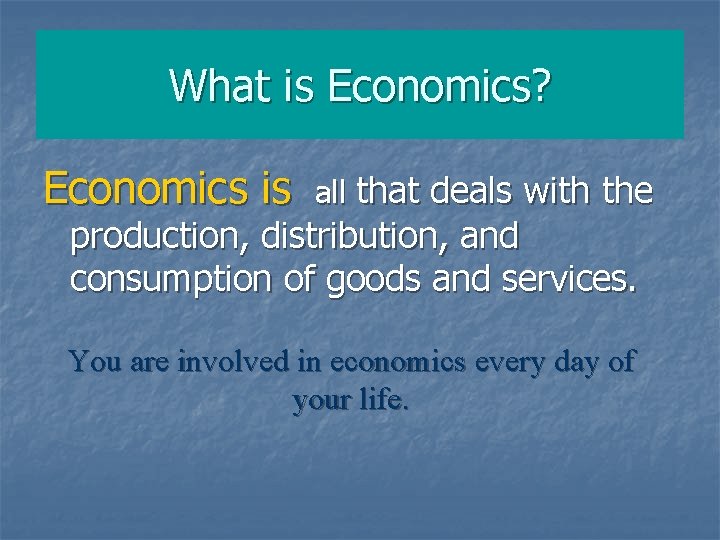 What is Economics?

Economics is all that deals with the production, distribution, and consumption of goods and services.

You are involved in economics every day of your life.